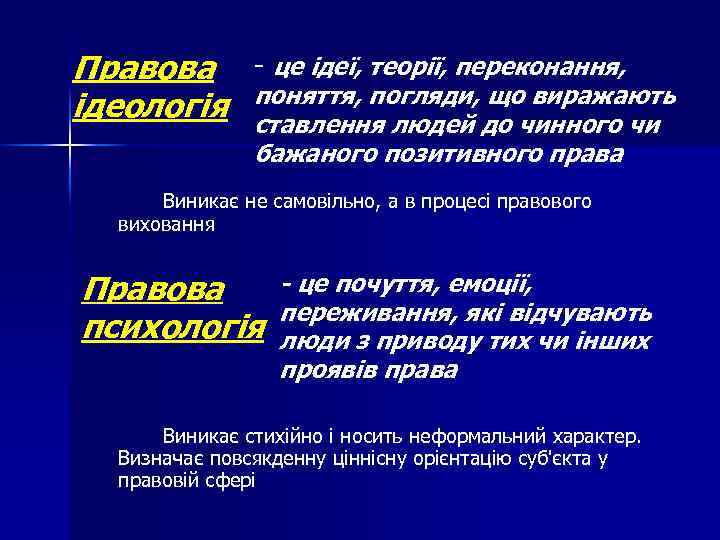 Правова ідеологія

- це ідеї, теорії, переконання, поняття, погляди, що виражають ставлення людей до чинного чи бажаного позитивного права

Виникає не самовільно, а в процесі правового виховання

Правова психологія

- це почуття, емоції, переживання, які відчувають люди з приводу тих чи інших проявів права

Виникає стихійно і носить неформальний характер. Визначає повсякденну ціннісну орієнтацію суб'єкта у правовій сфері